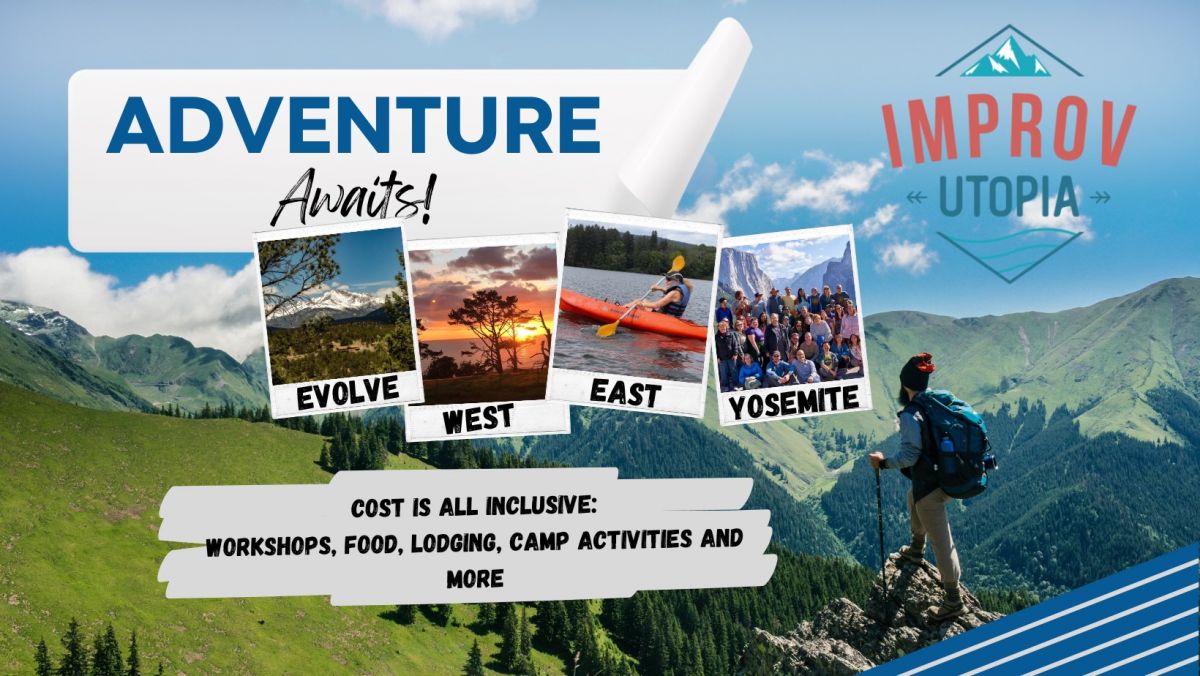 ADVENTURE
Awaits!

IMPROV
UTOPIA

EVOLVE

WEST

EAST

YOSEMITE

COST IS ALL INCLUSIVE:
WORKSHOPS, FOOD, LODGING, CAMP ACTIVITIES AND MORE